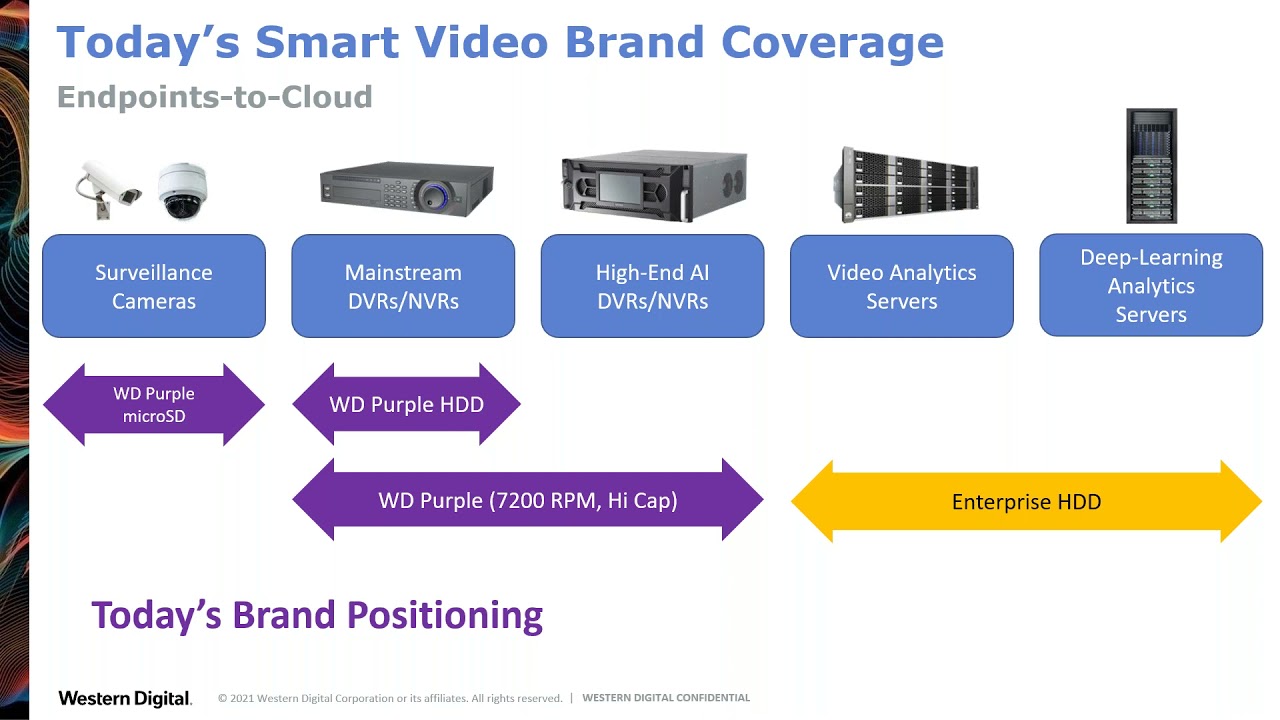 Today's Smart Video Brand Coverage

Endpoints-to-Cloud

Surveillance Cameras

Mainstream DVRs/NVRs

High-End AI DVRs/NVRs

Video Analytics Servers

Deep-Learning Analytics Servers

WD Purple microSD

WD Purple HDD

WD Purple (7200 RPM, Hi Cap)

Enterprise HDD

Today's Brand Positioning

Western Digital. © 2021 Western Digital Corporation or its affiliates. All rights reserved. | WESTERN DIGITAL CONFIDENTIAL